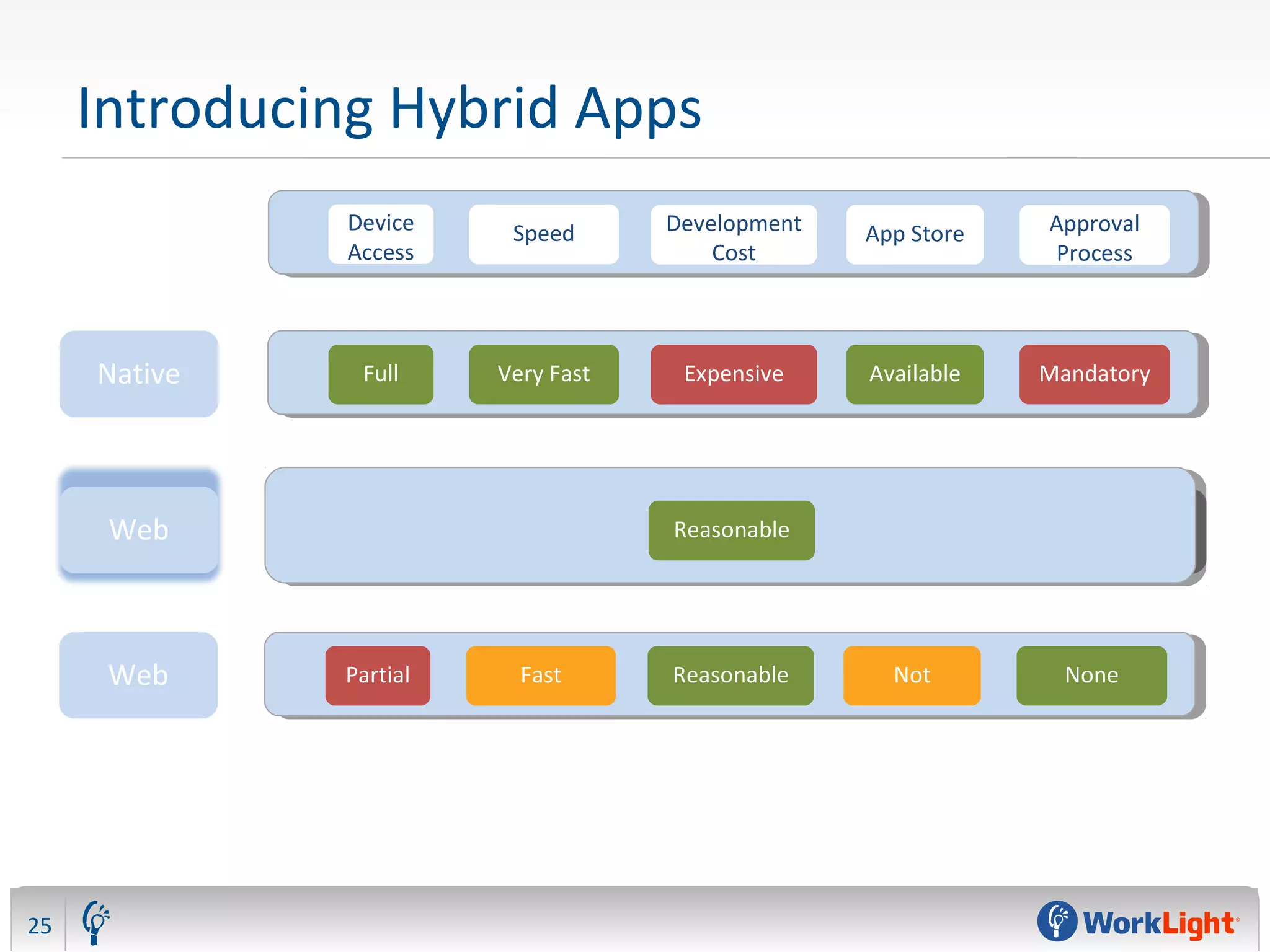 Introducing Hybrid Apps

| | Device Access | Speed | Development Cost | App Store | Approval Process |
|---|---|---|---|---|---|
| Native | Full | Very Fast | Expensive | Available | Mandatory |
| Web | | | Reasonable | | |
| Web | Partial | Fast | Reasonable | Not | None |

25

WorkLight